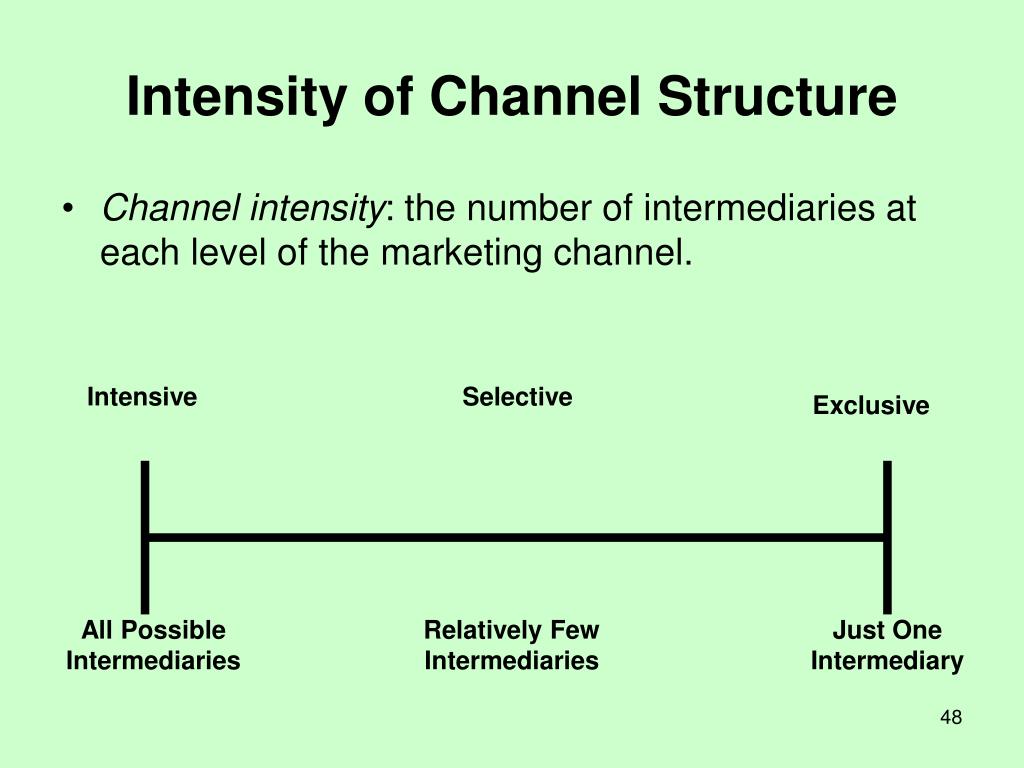 Intensity of Channel Structure

• Channel intensity: the number of intermediaries at each level of the marketing channel.

Intensive

Selective

Exclusive

All Possible Intermediaries

Relatively Few Intermediaries

Just One Intermediary

48